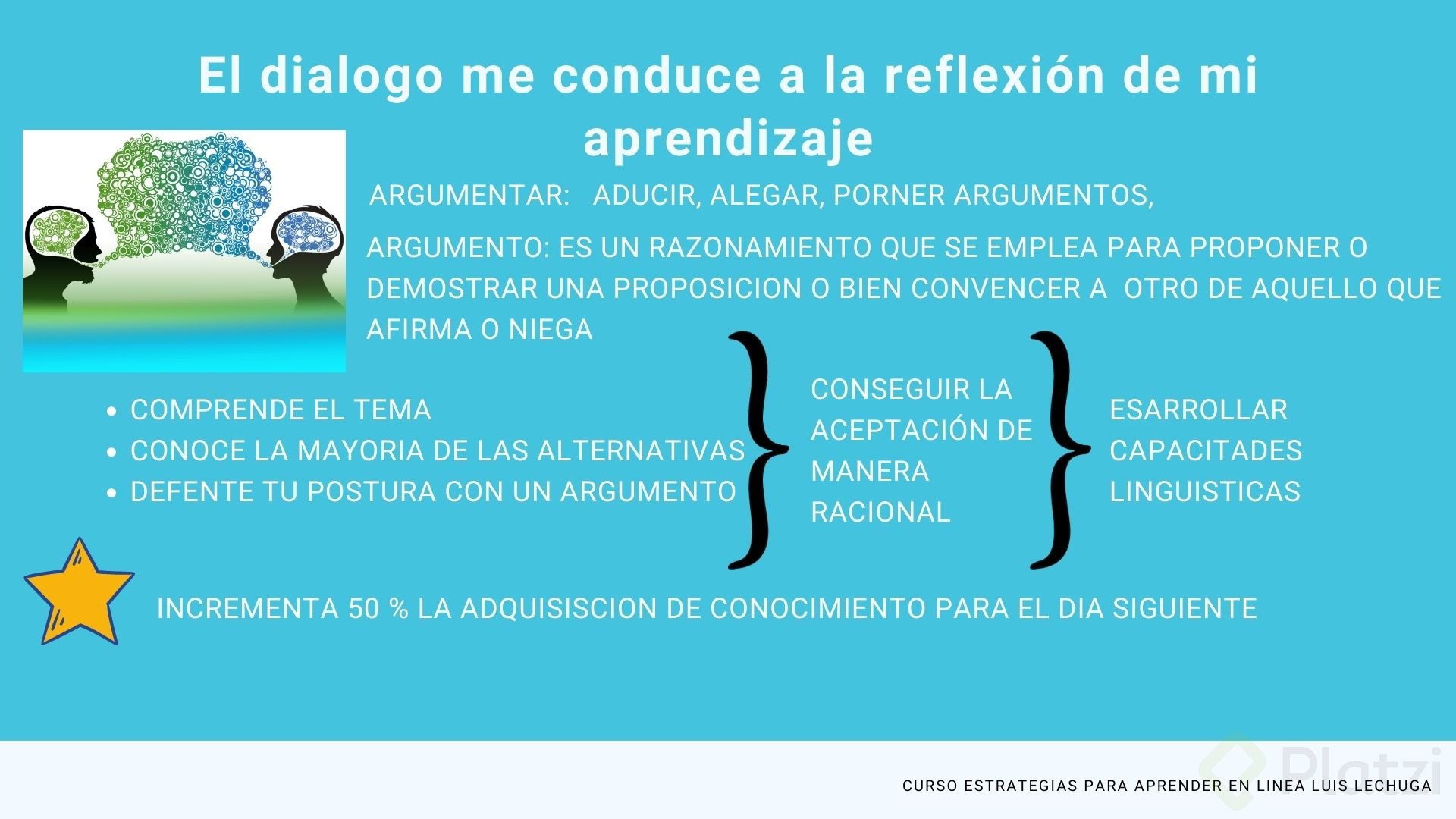 El dialogo me conduce a la reflexión de mi aprendizaje

ARGUMENTAR: ADUCIR, ALEGAR, PORNER ARGUMENTOS,

ARGUMENTO: ES UN RAZONAMIENTO QUE SE EMPLEA PARA PROPONER O DEMOSTRAR UNA PROPOSICION O BIEN CONVENCER A OTRO DE AQUELLO QUE AFIRMA O NIEGA

- COMPRENDE EL TEMA
- CONOCE LA MAYORIA DE LAS ALTERNATIVAS
- DEFENTE TU POSTURA CON UN ARGUMENTO

CONSEGUIR LA ACEPTACIÓN DE MANERA RACIONAL

ESARROLLAR CAPACITADES LINGUISTICAS

INCREMENTA 50 % LA ADQUISISCION DE CONOCIMIENTO PARA EL DIA SIGUIENTE

Platzi

CURSO ESTRATEGIAS PARA APRENDER EN LINEA LUIS LECHUGA